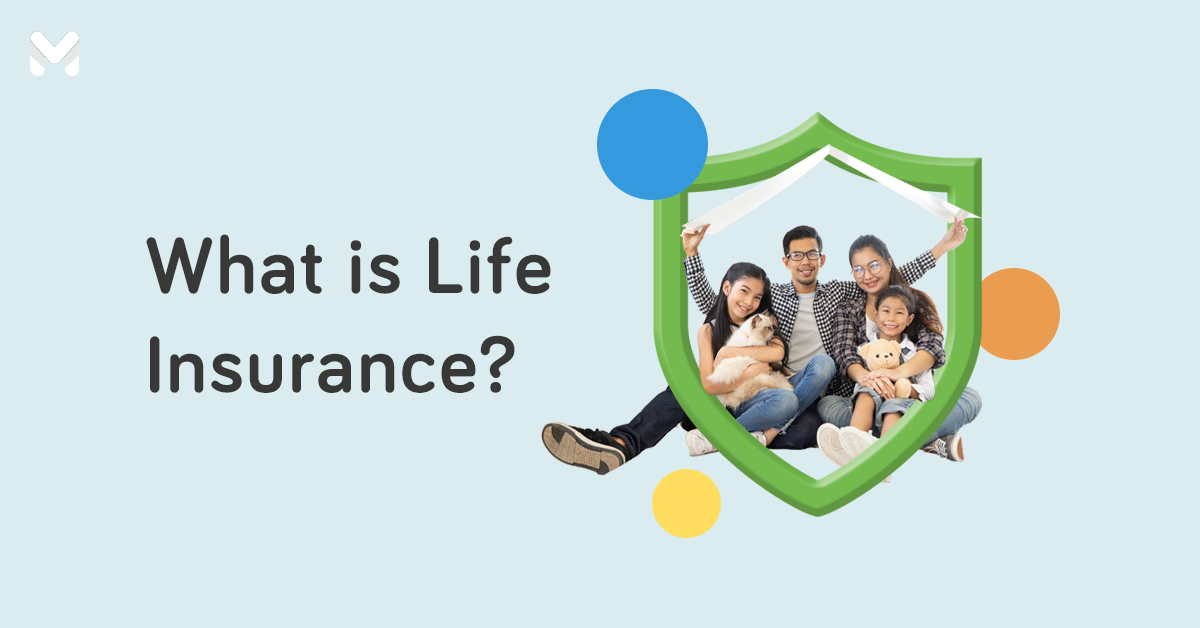 What is Life Insurance?